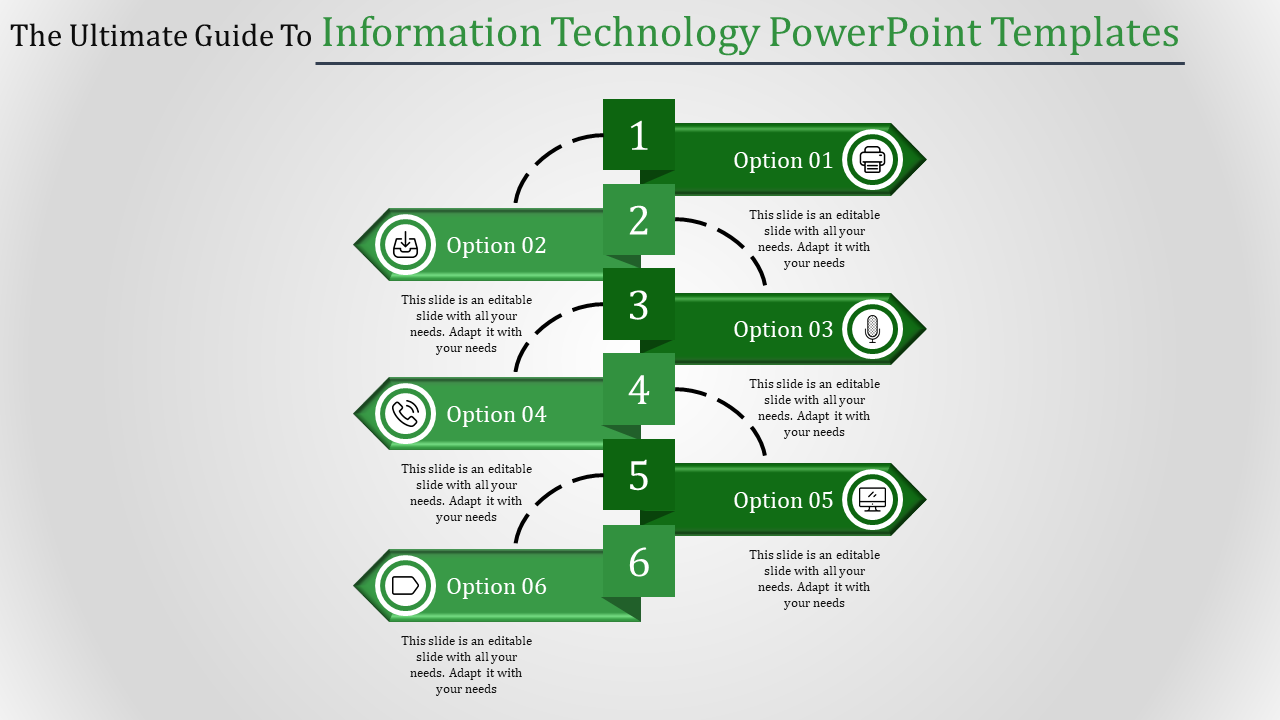 The Ultimate Guide To Information Technology PowerPoint Templates

1

Option 01

This slide is an editable slide with all your needs. Adapt it with your needs

2

Option 02

This slide is an editable slide with all your needs. Adapt it with your needs

3

Option 03

This slide is an editable slide with all your needs. Adapt it with your needs

4

Option 04

This slide is an editable slide with all your needs. Adapt it with your needs

5

Option 05

This slide is an editable slide with all your needs. Adapt it with your needs

6

Option 06

This slide is an editable slide with all your needs. Adapt it with your needs